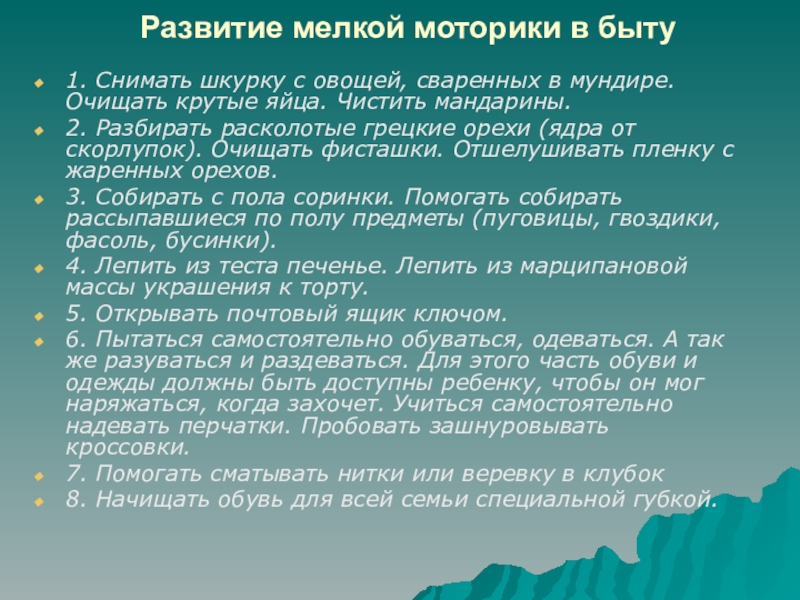 Развитие мелкой моторики в быту

1. Снимать шкурку с овощей, сваренных в мундире. Очищать крутые яйца. Чистить мандарины.

2. Разбирать расколотые грецкие орехи (ядра от скорлупок). Очищать фисташки. Отшелушивать пленку с жаренных орехов.

3. Собирать с пола соринки. Помогать собирать рассыпавшиеся по полу предметы (пуговицы, гвоздики, фасоль, бусинки).

4. Лепить из теста печенье. Лепить из марципановой массы украшения к торту.

5. Открывать почтовый ящик ключом.

6. Пытаться самостоятельно обуваться, одеваться. А так же разуваться и раздеваться. Для этого часть обуви и одежды должны быть доступны ребенку, чтобы он мог наряжаться, когда захочет. Учиться самостоятельно надевать перчатки. Пробовать зашнуровывать кроссовки.

7. Помогать сматывать нитки или веревку в клубок

8. Начищать обувь для всей семьи специальной губкой.